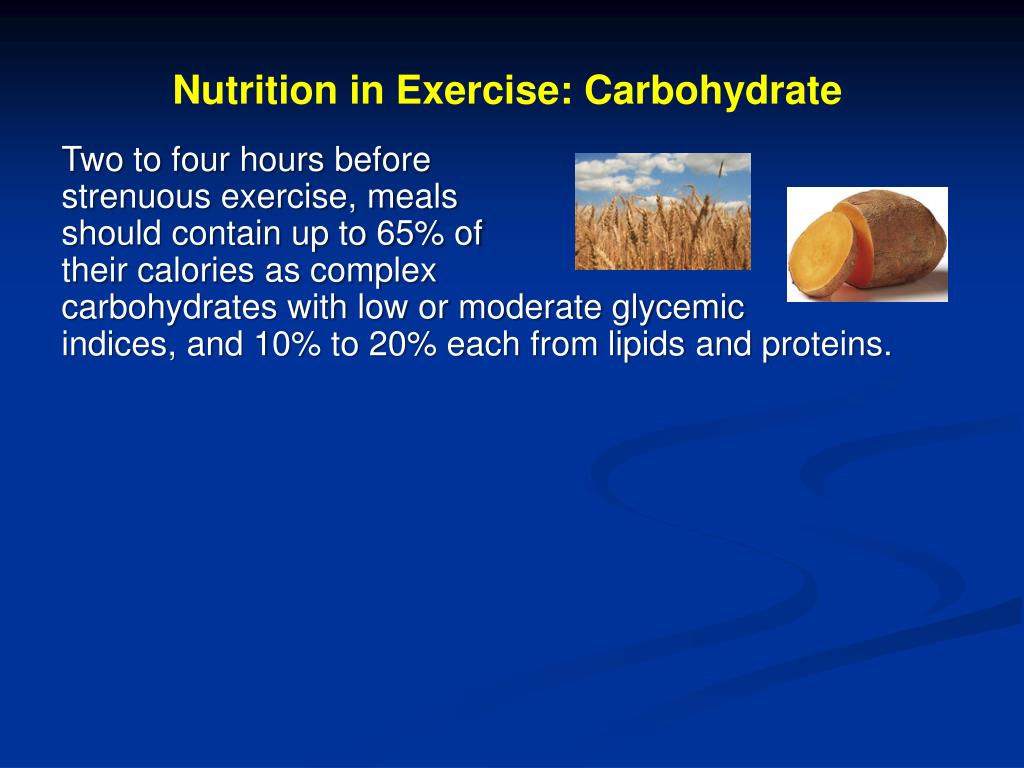 Nutrition in Exercise: Carbohydrate

Two to four hours before strenuous exercise, meals should contain up to 65% of their calories as complex carbohydrates with low or moderate glycemic indices, and 10% to 20% each from lipids and proteins.